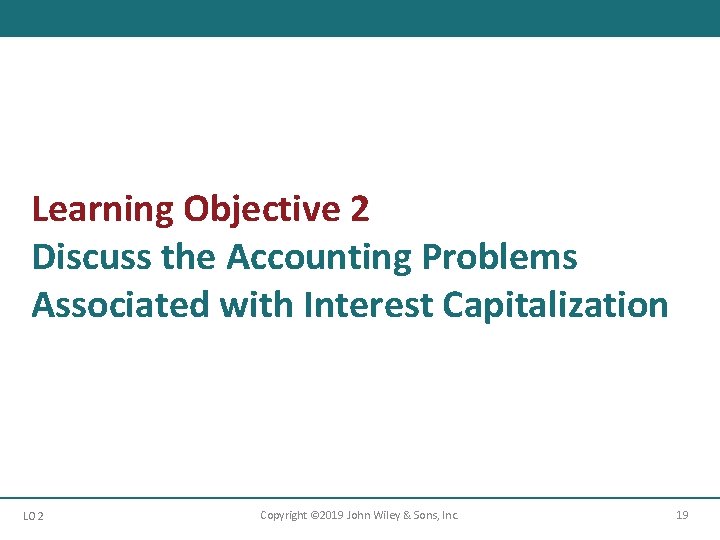 Learning Objective 2
Discuss the Accounting Problems Associated with Interest Capitalization

LO 2

Copyright ©2019 John Wiley & Sons, Inc.

19